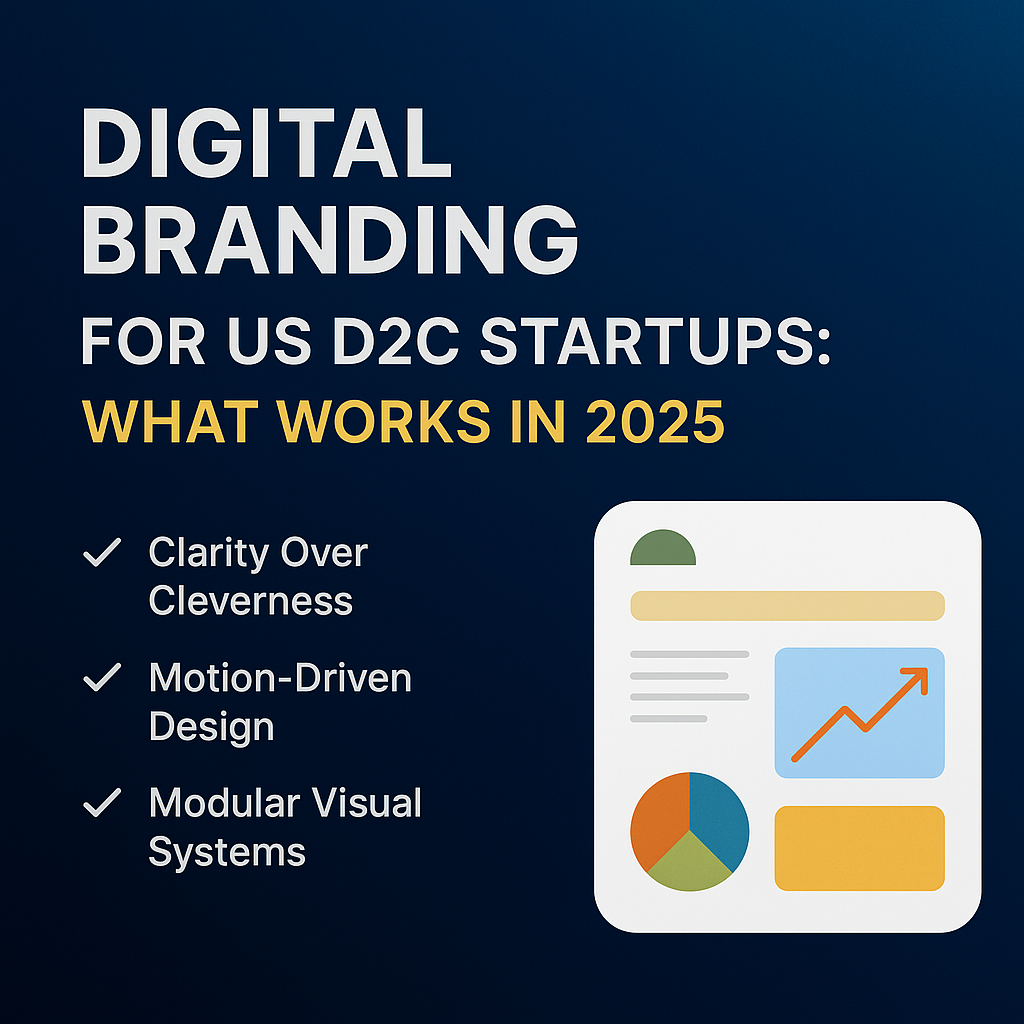 DIGITAL BRANDING
FOR US D2C STARTUPS:
WHAT WORKS IN 2025

✓ Clarity Over Cleverness

✓ Motion-Driven Design

✓ Modular Visual Systems